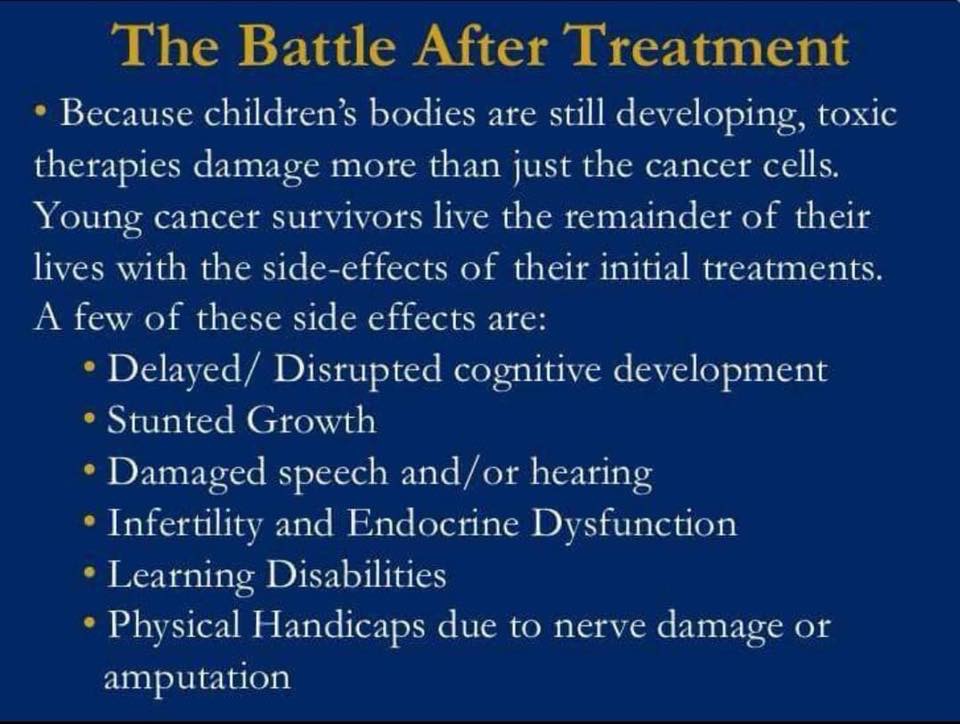 The Battle After Treatment

• Because children's bodies are still developing, toxic therapies damage more than just the cancer cells. Young cancer survivors live the remainder of their lives with the side-effects of their initial treatments. A few of these side effects are:

• Delayed/ Disrupted cognitive development
• Stunted Growth
• Damaged speech and/or hearing
• Infertility and Endocrine Dysfunction
• Learning Disabilities
• Physical Handicaps due to nerve damage or amputation